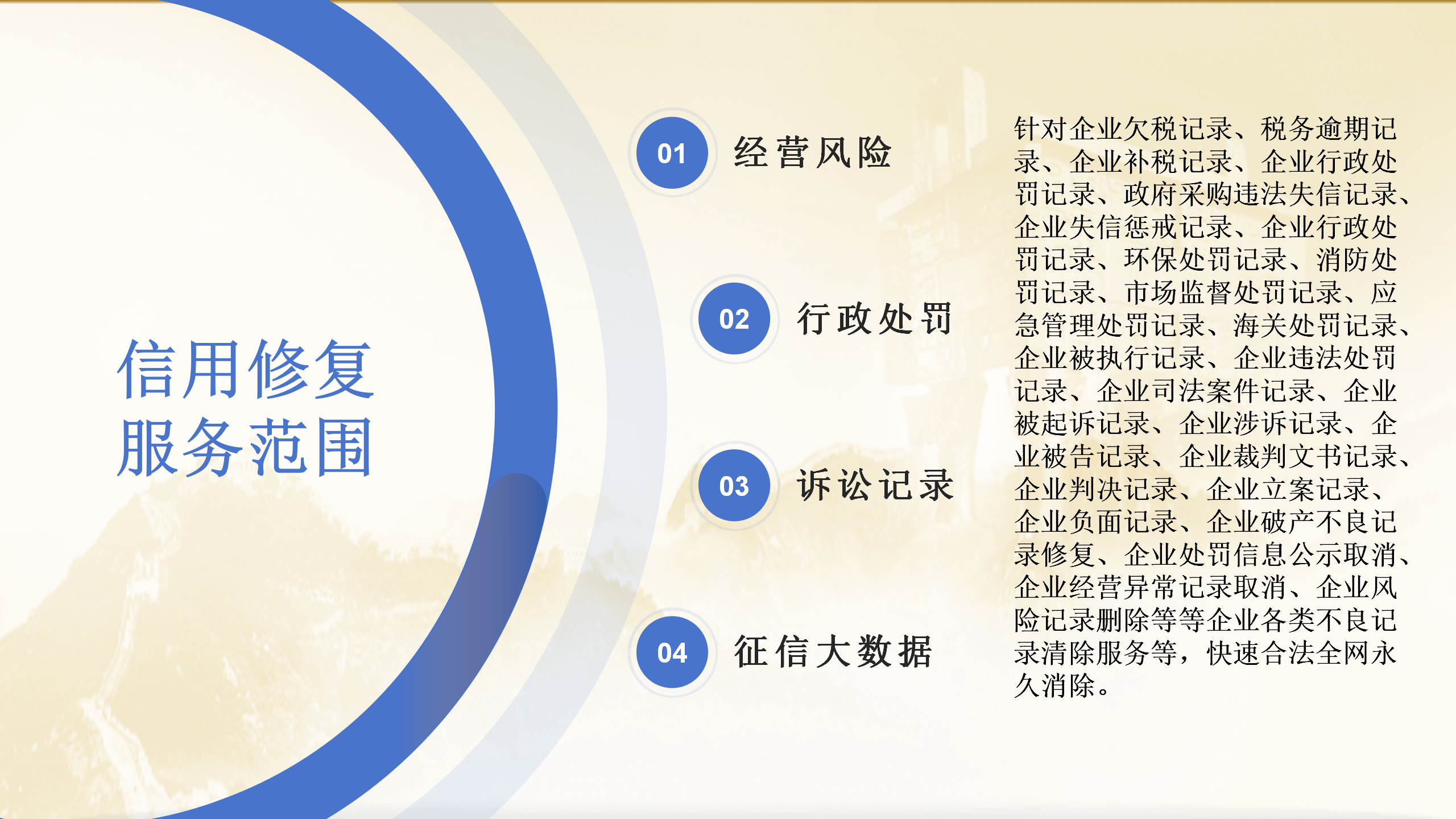 信用修复
服务范围

01 经营风险

02 行政处罚

03 诉讼记录

04 征信大数据

针对企业欠税记录、税务逾期记录、企业补税记录、企业行政处罚记录、政府采购违法失信记录、企业失信惩戒记录、企业行政处罚记录、环保处罚记录、消防处罚记录、市场监督处罚记录、应急管理处罚记录、海关处罚记录、企业被执行记录、企业违法处罚记录、企业司法案件记录、企业被起诉记录、企业涉诉记录、企业被告记录、企业裁判文书记录、企业判决记录、企业立案记录、企业负面记录、企业破产不良记录修复、企业处罚信息公示取消、企业经营异常记录取消、企业风险记录删除等等企业各类不良记录清除服务等，快速合法全网永久消除。